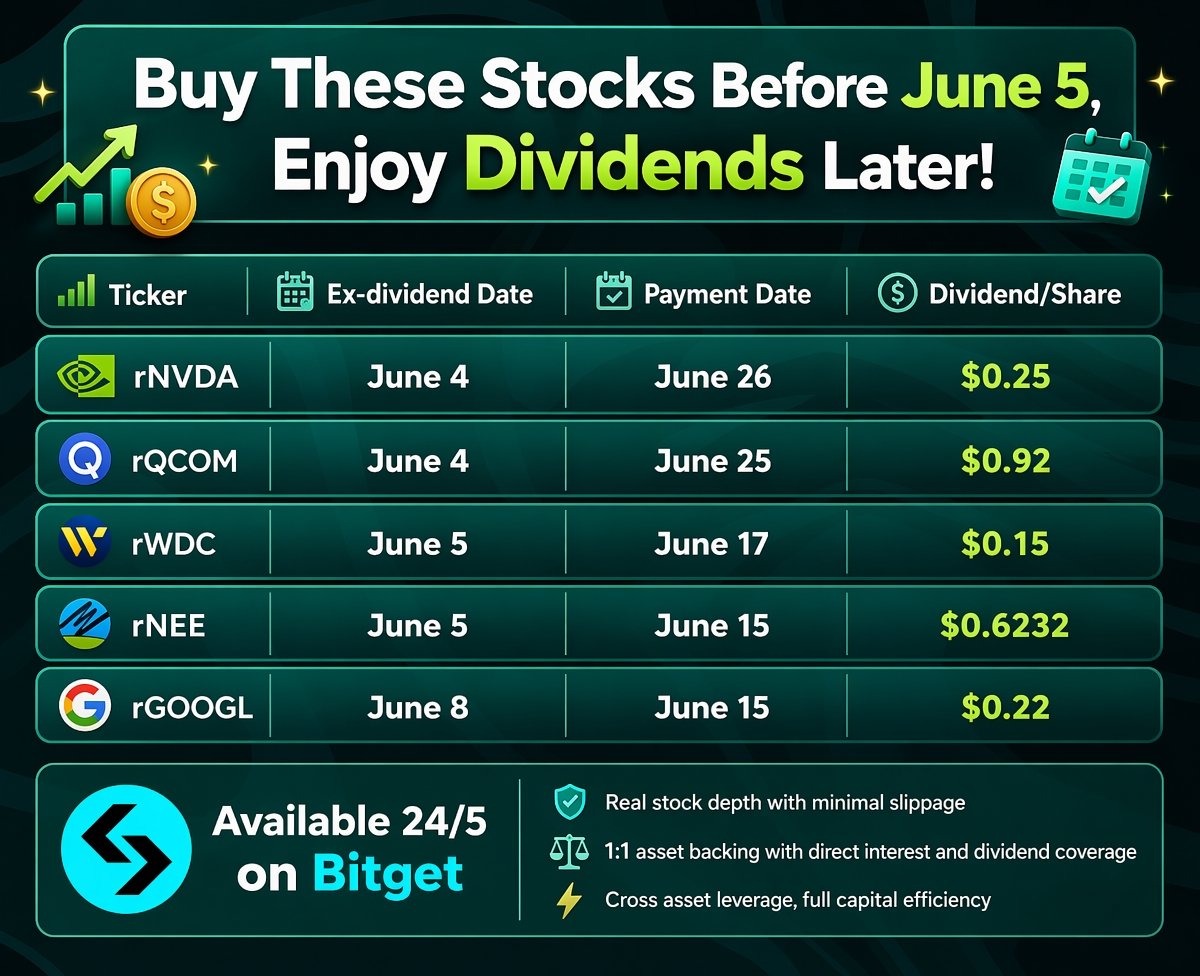 Buy These Stocks Before June 5, Enjoy Dividends Later!

| Ticker | Ex-dividend Date | Payment Date | Dividend/Share |
|---|---|---|---|
| rNVDA | June 4 | June 26 | $0.25 |
| rQCOM | June 4 | June 25 | $0.92 |
| rWDC | June 5 | June 17 | $0.15 |
| rNEE | June 5 | June 15 | $0.6232 |
| rGOOGL | June 8 | June 15 | $0.22 |

Available 24/5 on Bitget

Real stock depth with minimal slippage

1:1 asset backing with direct interest and dividend coverage

Cross asset leverage, full capital efficiency